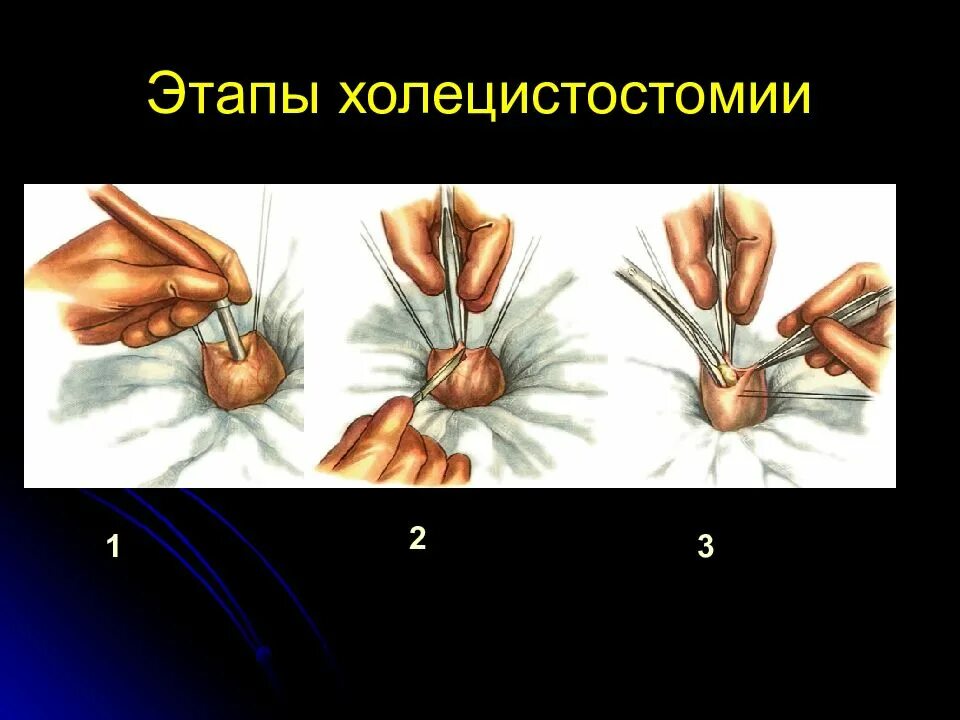 Этапы холецистостомии

1

2

3